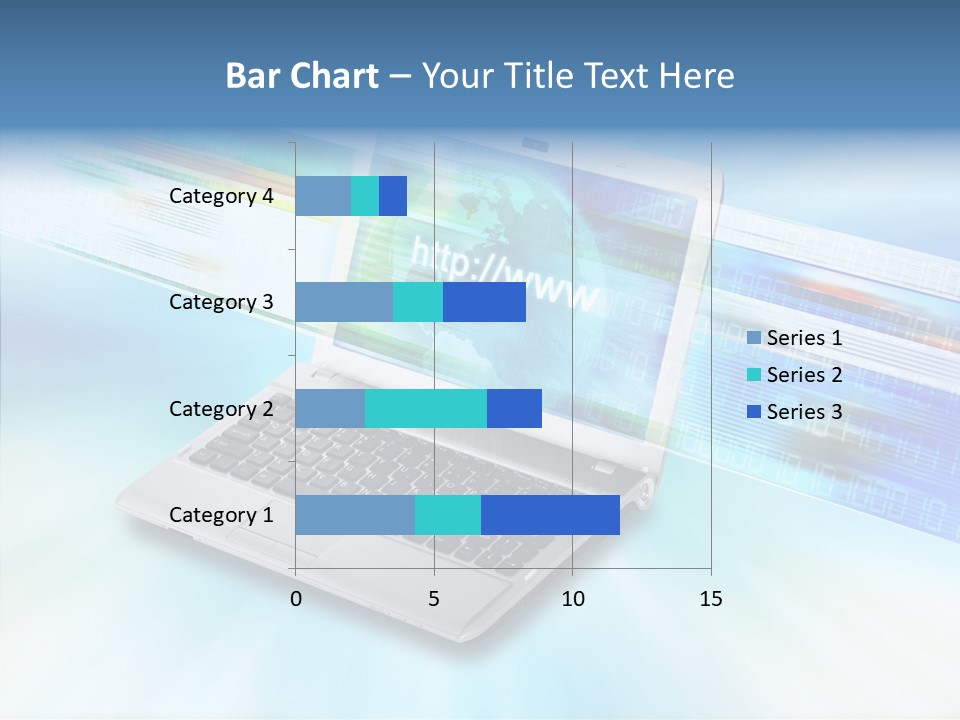 Bar Chart – Your Title Text Here

Category 4
Category 3
Category 2
Category 1

0
5
10
15

Series 1
Series 2
Series 3

http://www